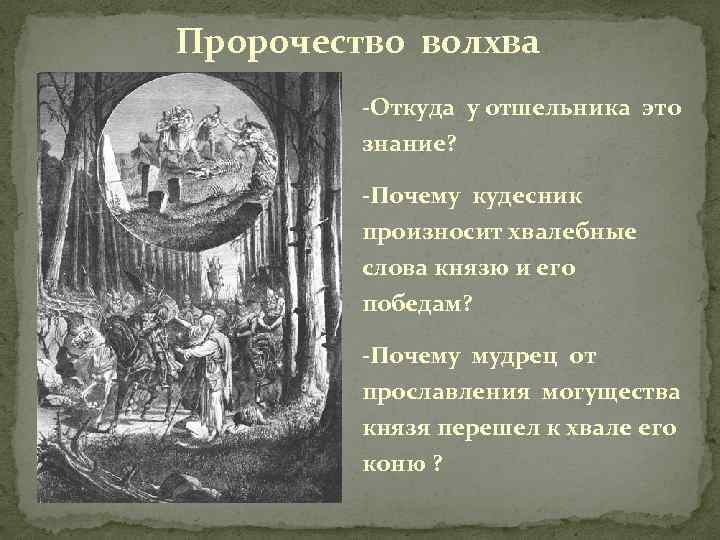 Пророчество волхва

-Откуда у отшельника это знание?

-Почему кудесник произносит хвалебные слова князю и его победам?

-Почему мудрец от прославления могущества князя перешел к хвале его коню ?